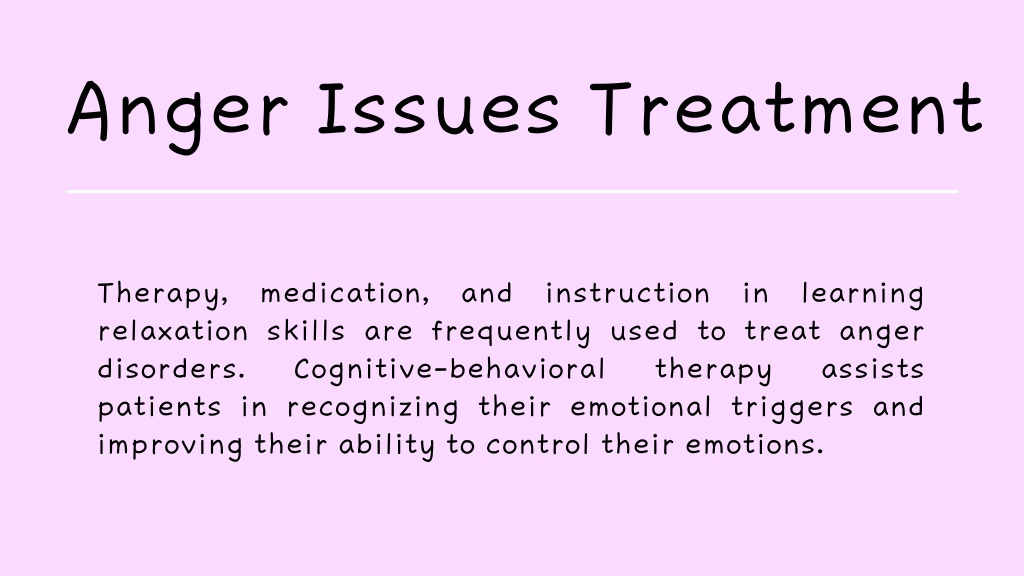 Anger Issues Treatment

Therapy, medication, and instruction in learning relaxation skills are frequently used to treat anger disorders. Cognitive-behavioral therapy assists patients in recognizing their emotional triggers and improving their ability to control their emotions.